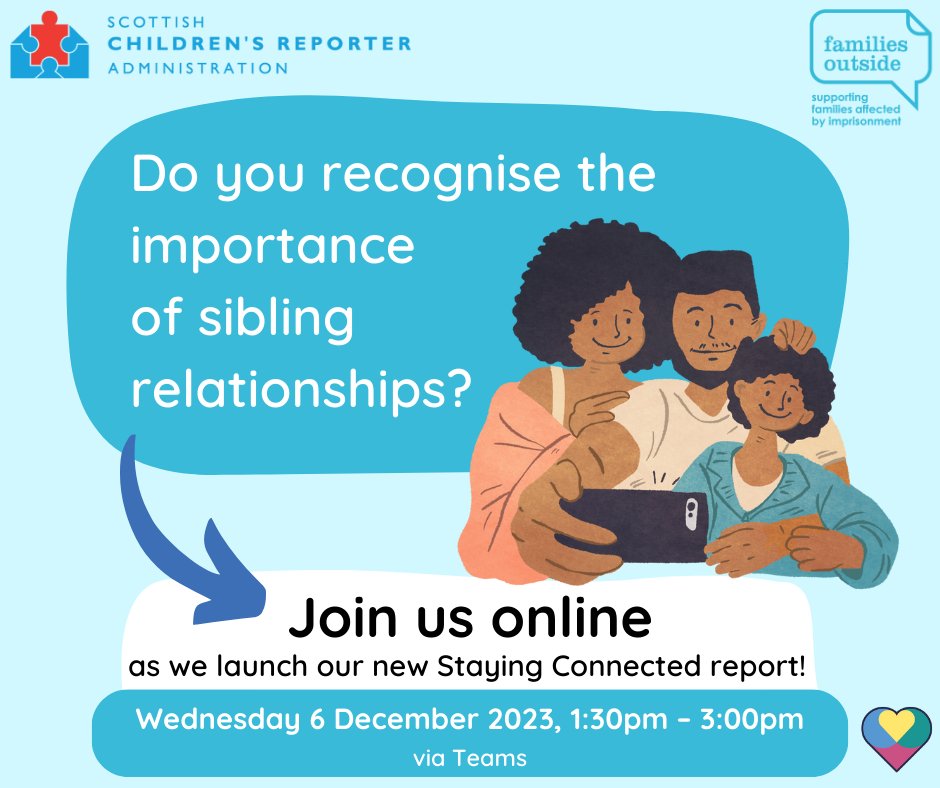 SCOTTISH
CHILDREN'S REPORTER
ADMINISTRATION

families outside
supporting families affected by imprisonment

Do you recognise the importance of sibling relationships?

Join us online
as we launch our new Staying Connected report!

Wednesday 6 December 2023, 1:30pm – 3:00pm
via Teams